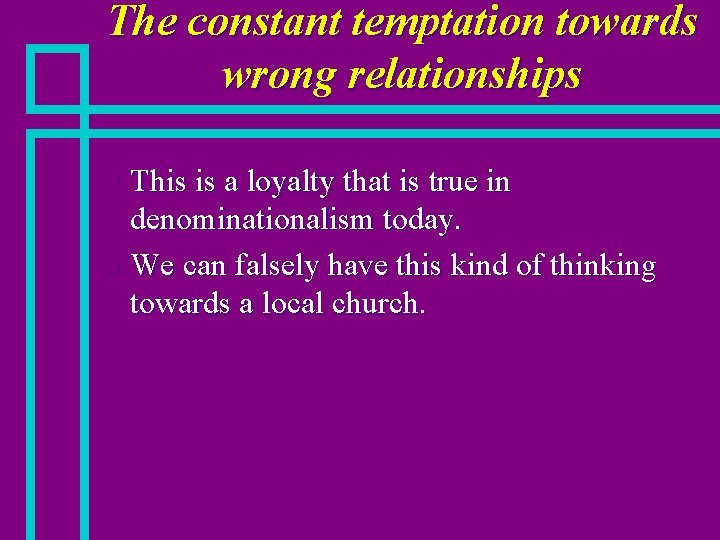 The constant temptation towards wrong relationships

This is a loyalty that is true in denominationalism today.

We can falsely have this kind of thinking towards a local church.